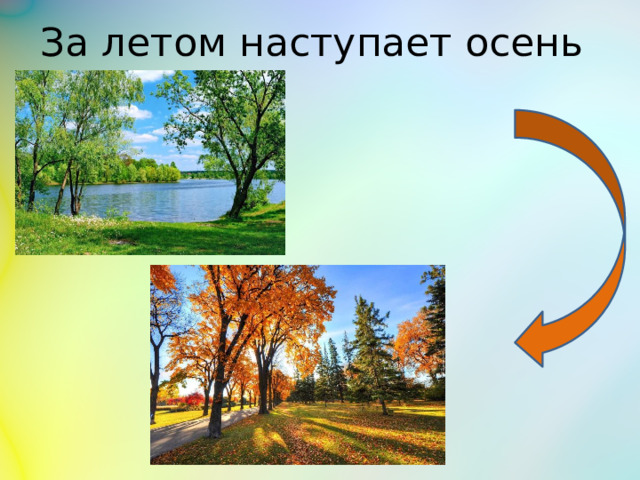 За летом наступает осень